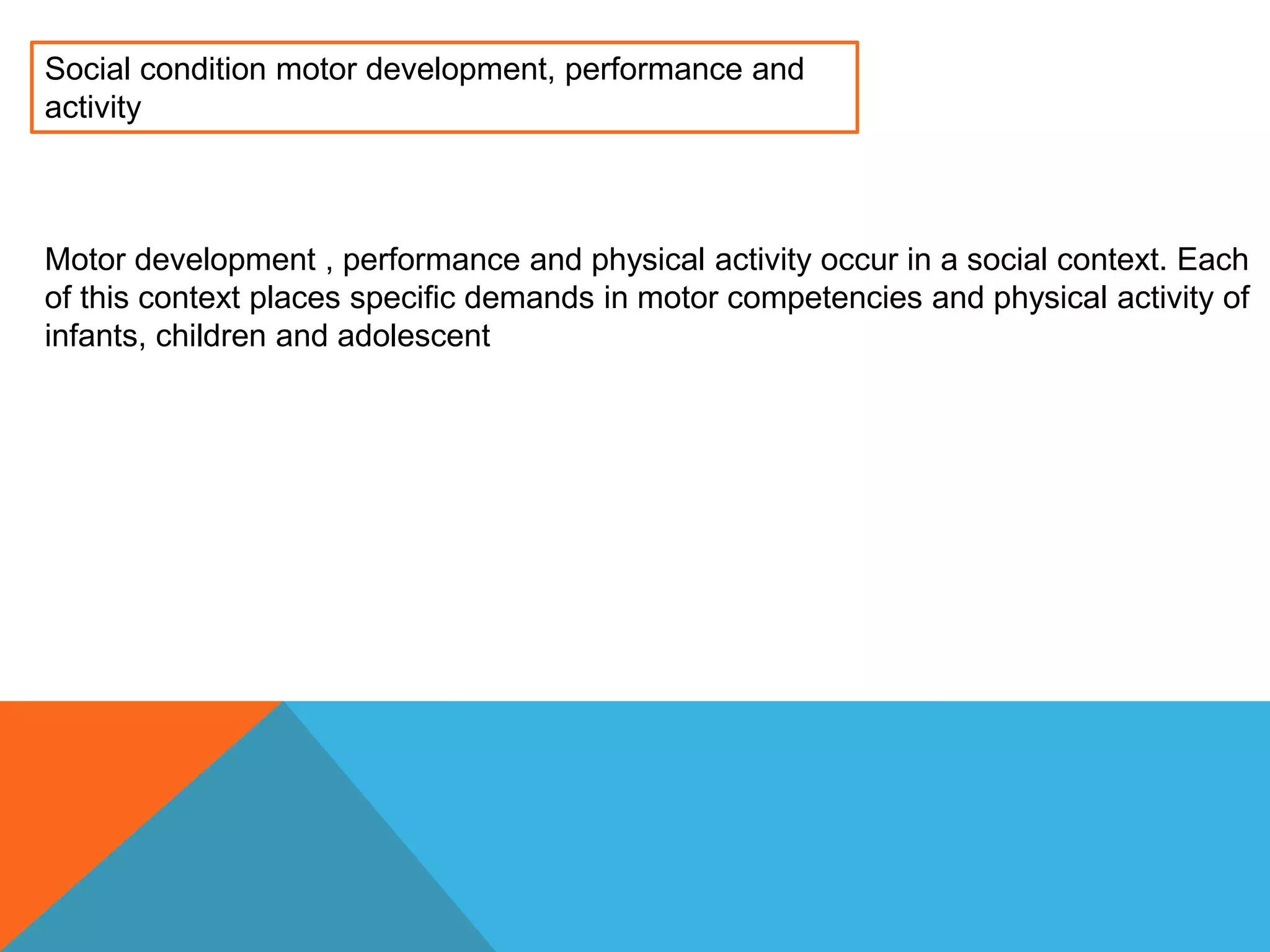 Social condition motor development, performance and activity

Motor development , performance and physical activity occur in a social context. Each of this context places specific demands in motor competencies and physical activity of infants, children and adolescent